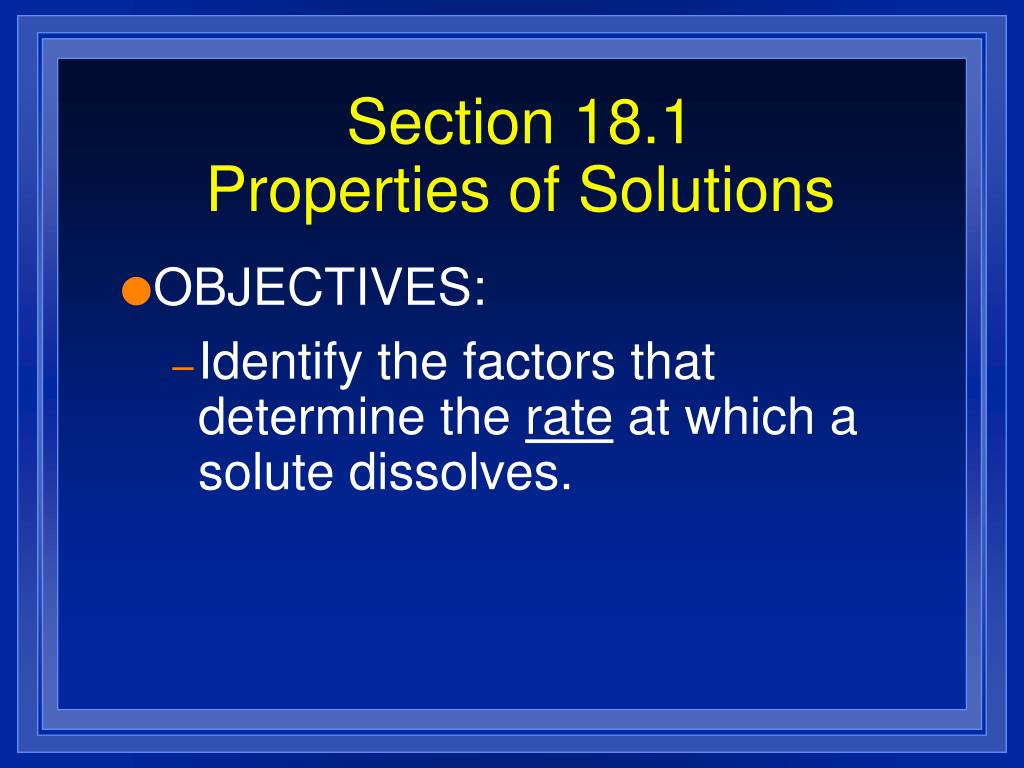 Section 18.1
Properties of Solutions

OBJECTIVES:

– Identify the factors that determine the rate at which a solute dissolves.